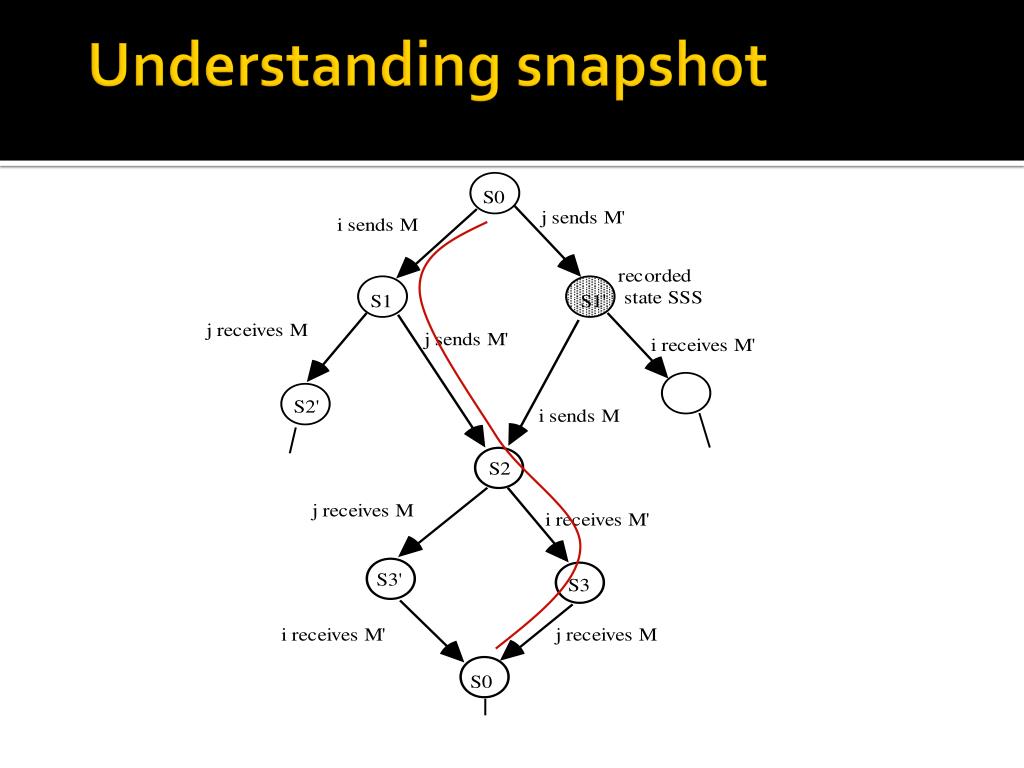 Understanding snapshot

S0
i sends M
j sends M'
S1
S1'
recorded state SSS
j receives M
j sends M'
i receives M'
S2'
i sends M
S2
j receives M
i receives M'
S3'
S3
i receives M'
j receives M
S0